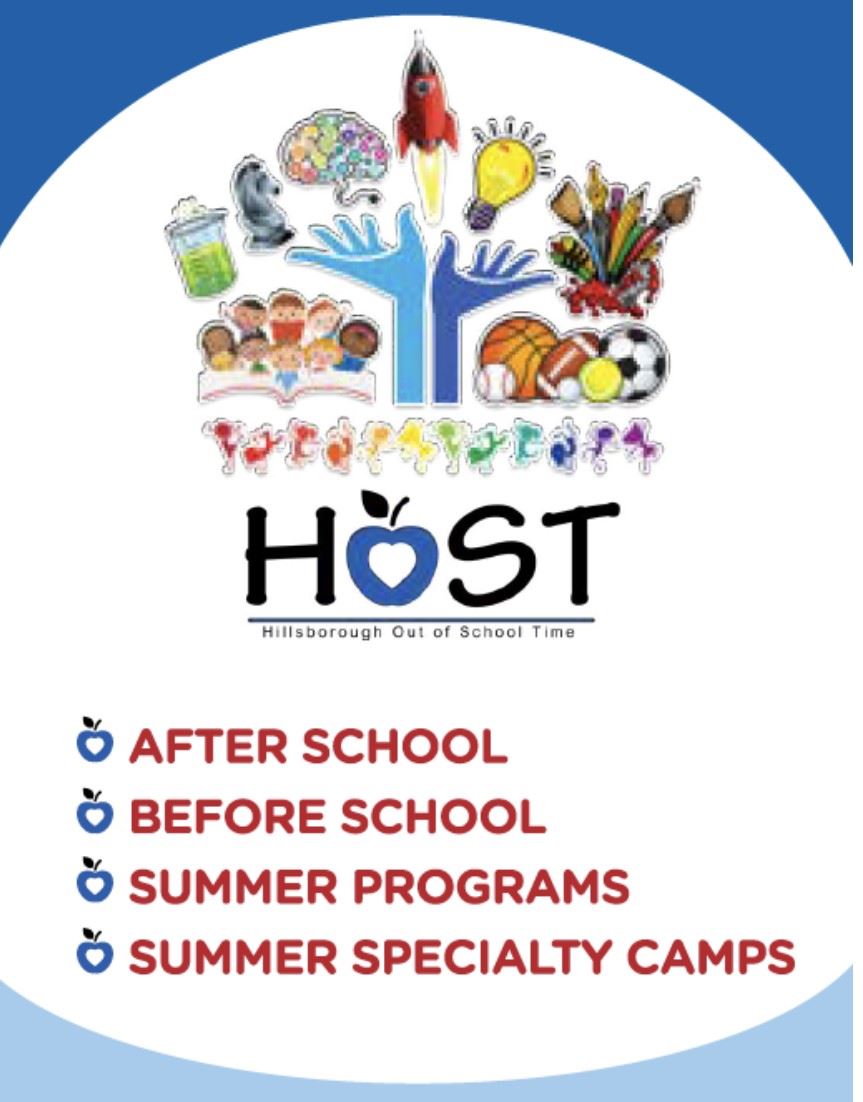 HOST
Hillsborough Out of School Time

AFTER SCHOOL
BEFORE SCHOOL
SUMMER PROGRAMS
SUMMER SPECIALTY CAMPS